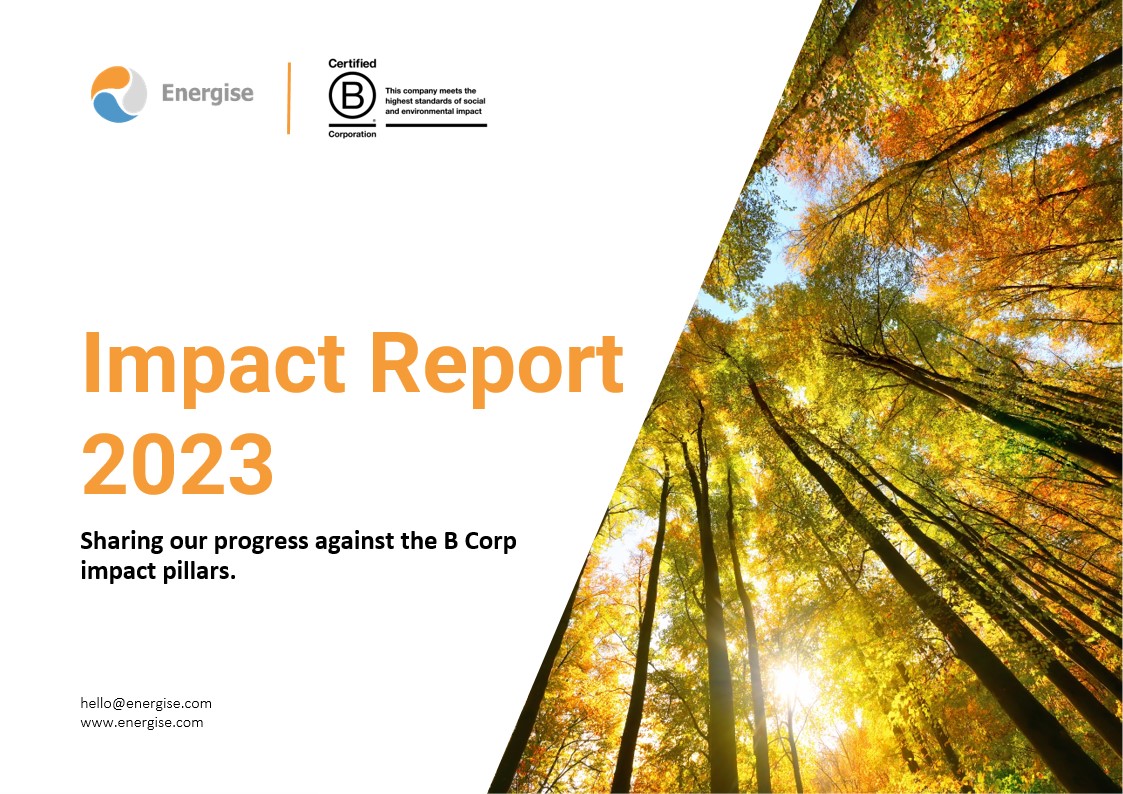 Energise

Certified
B
Corporation
This company meets the highest standards of social and environmental impact

Impact Report 2023

Sharing our progress against the B Corp impact pillars.

hello@energise.com
www.energise.com